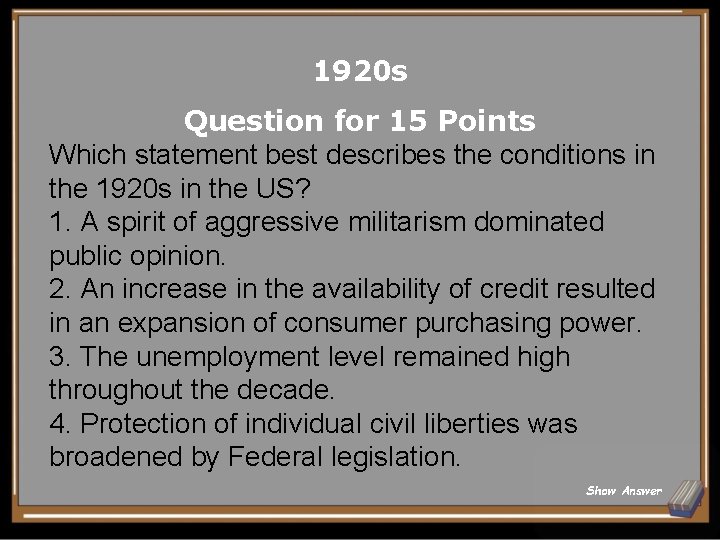 1920s

Question for 15 Points

Which statement best describes the conditions in the 1920s in the US?
1. A spirit of aggressive militarism dominated public opinion.
2. An increase in the availability of credit resulted in an expansion of consumer purchasing power.
3. The unemployment level remained high throughout the decade.
4. Protection of individual civil liberties was broadened by Federal legislation.

Show Answer